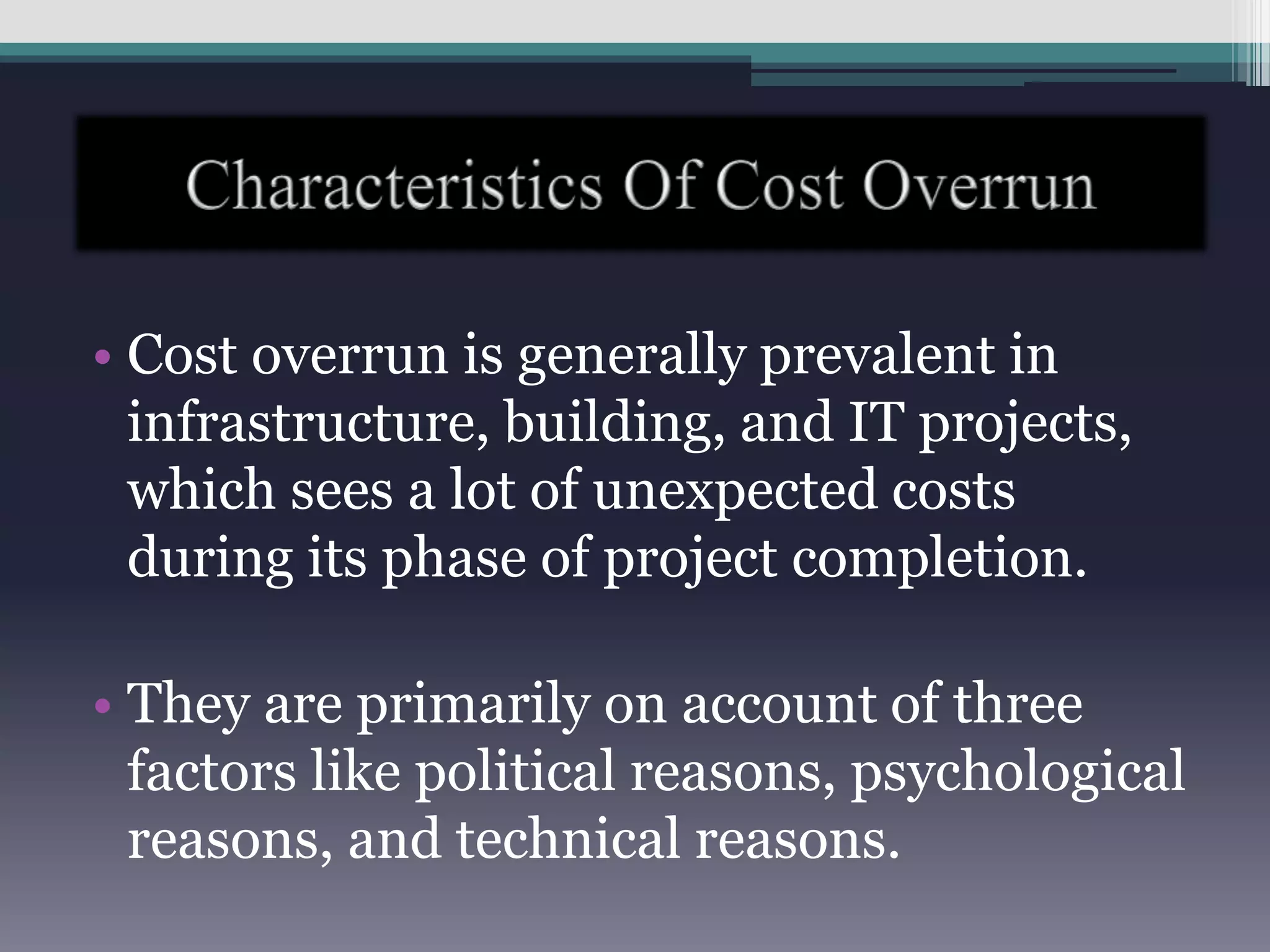 Characteristics Of Cost Overrun

• Cost overrun is generally prevalent in infrastructure, building, and IT projects, which sees a lot of unexpected costs during its phase of project completion.

• They are primarily on account of three factors like political reasons, psychological reasons, and technical reasons.